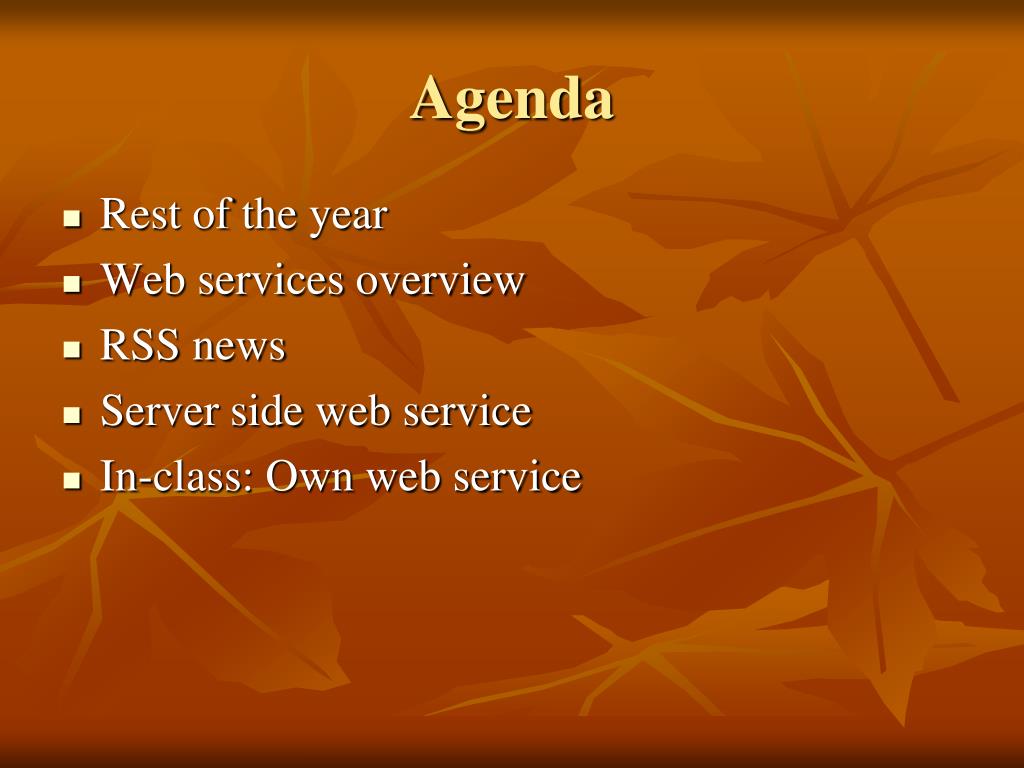 Agenda

- Rest of the year
- Web services overview
- RSS news
- Server side web service
- In-class: Own web service